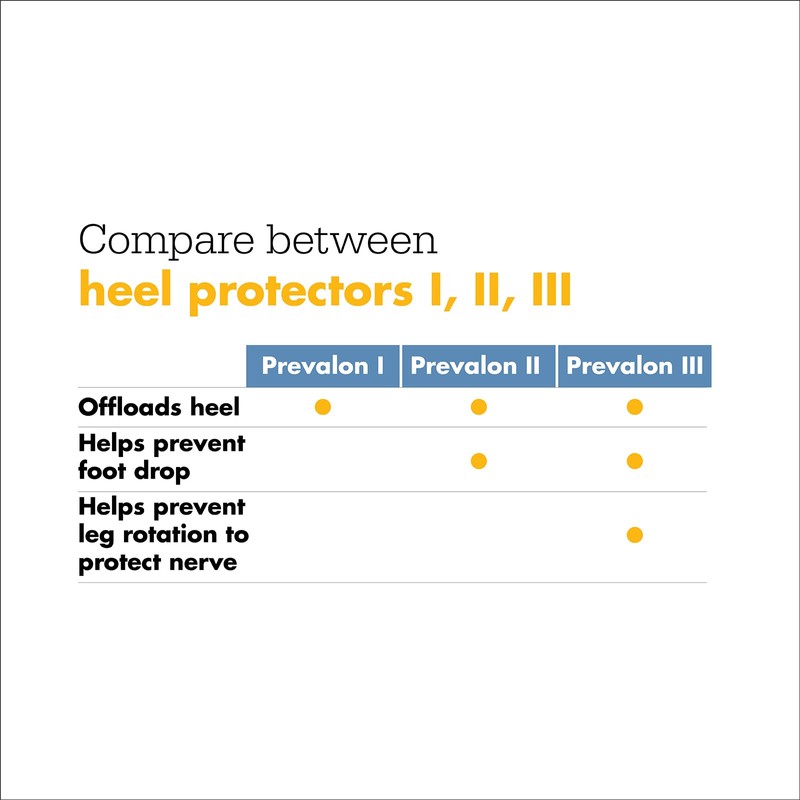 Compare between
heel protectors I, II, III

| | Prevalon I | Prevalon II | Prevalon III |
|---|---|---|---|
| Offloads heel | ● | ● | ● |
| Helps prevent foot drop | | ● | ● |
| Helps prevent leg rotation to protect nerve | | | ● |